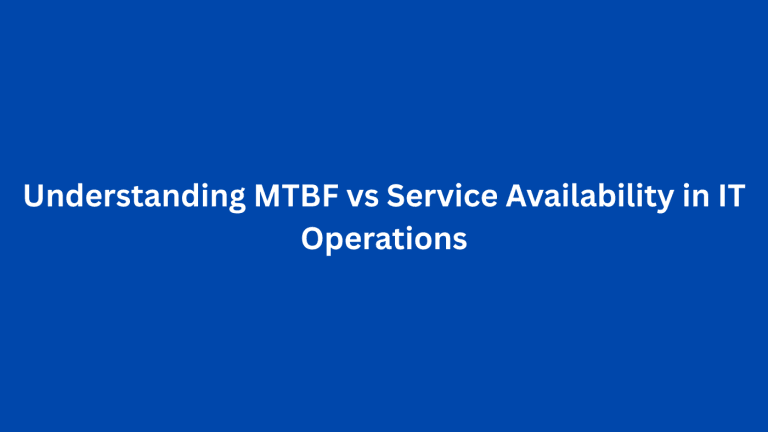 Understanding MTBF vs Service Availability in IT Operations